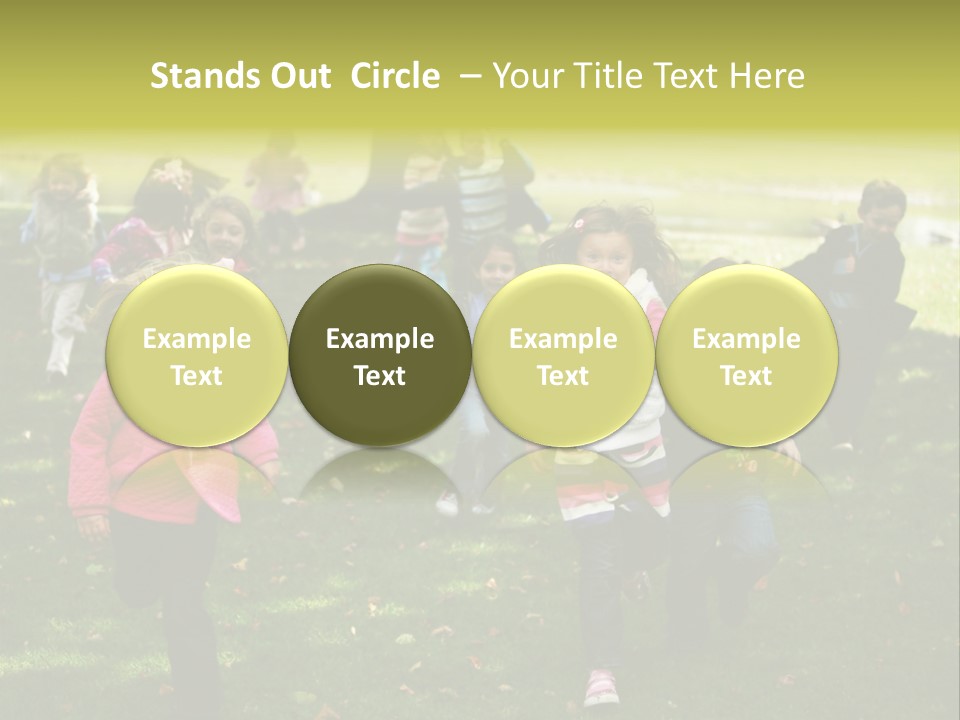 Stands Out Circle – Your Title Text Here

Example Text

Example Text

Example Text

Example Text